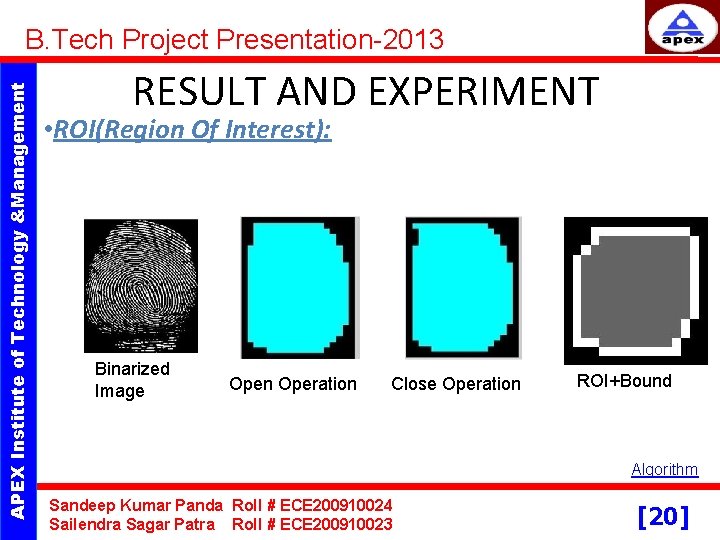 B.Tech Project Presentation-2013

apex

APEX Institute of Technology &Management

RESULT AND EXPERIMENT

•ROI(Region Of Interest):

Binarized Image

Open Operation

Close Operation

ROI+Bound

Algorithm

Sandeep Kumar Panda Roll # ECE200910024
Sailendra Sagar Patra Roll # ECE200910023

[20]